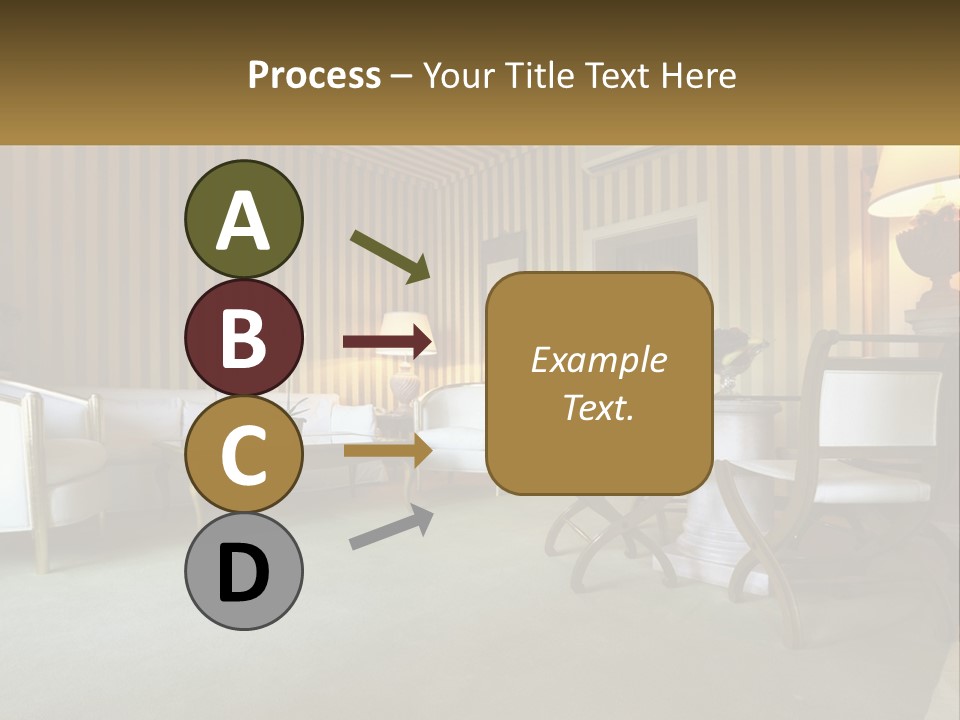 Process – Your Title Text Here

A

B

C

D

Example Text.